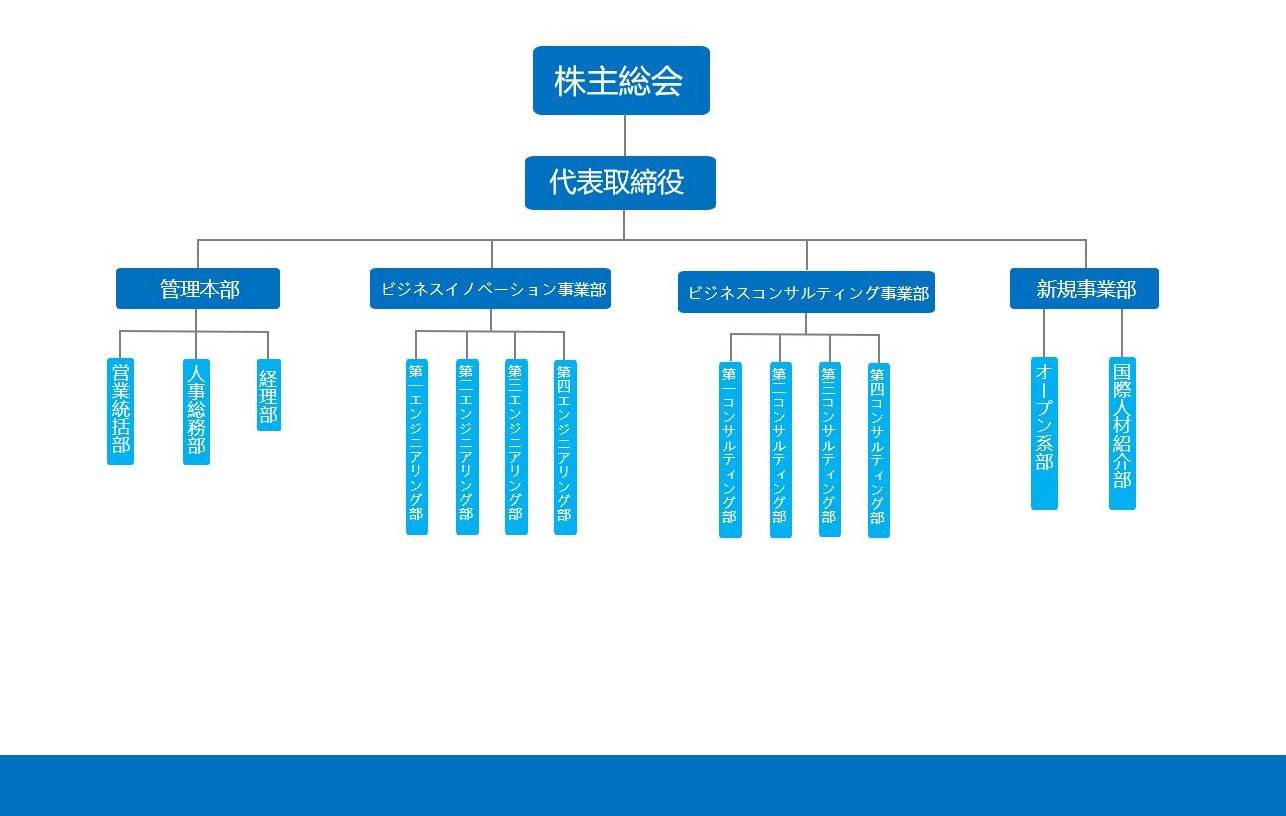 株主総会

代表取締役

管理本部

営業統括部

人事総務部

経理部

ビジネスイノベーション事業部

第一エンジニアリング部

第二エンジニアリング部

第三エンジニアリング部

第四エンジニアリング部

ビジネスコンサルティング事業部

第一コンサルティング部

第二コンサルティング部

第三コンサルティング部

第四コンサルティング部

新規事業部

オープン系部

国際人材紹介部